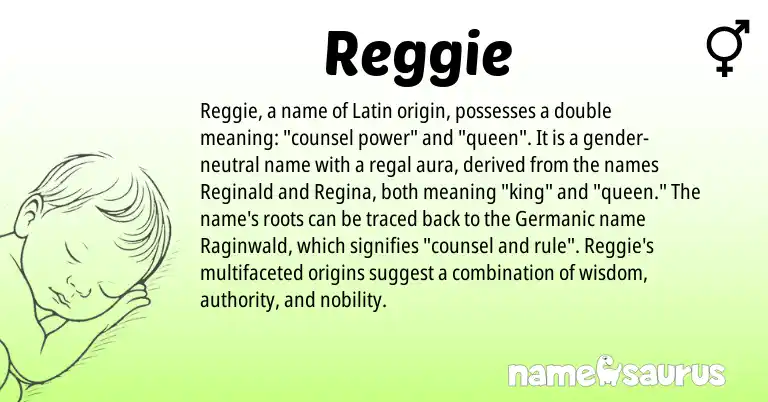 Reggie

Reggie, a name of Latin origin, possesses a double meaning: "counsel power" and "queen". It is a gender-neutral name with a regal aura, derived from the names Reginald and Regina, both meaning "king" and "queen." The name's roots can be traced back to the Germanic name Raginwald, which signifies "counsel and rule". Reggie's multifaceted origins suggest a combination of wisdom, authority, and nobility.

namesaurus